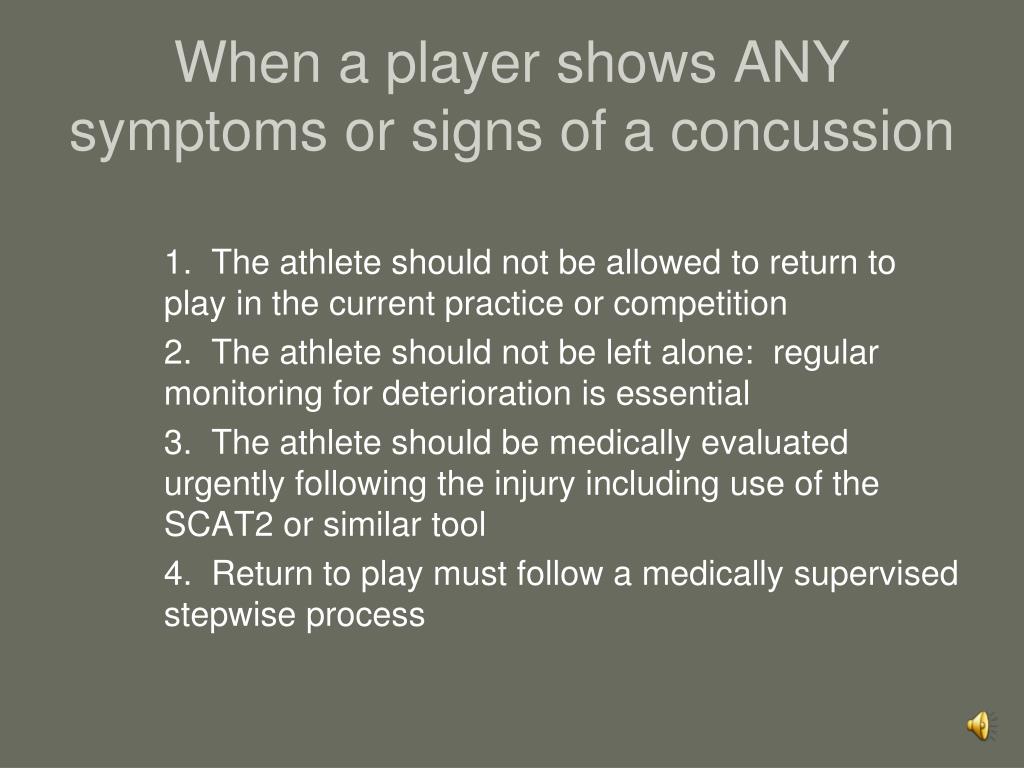 When a player shows ANY symptoms or signs of a concussion

1. The athlete should not be allowed to return to play in the current practice or competition

2. The athlete should not be left alone: regular monitoring for deterioration is essential

3. The athlete should be medically evaluated urgently following the injury including use of the SCAT2 or similar tool

4. Return to play must follow a medically supervised stepwise process